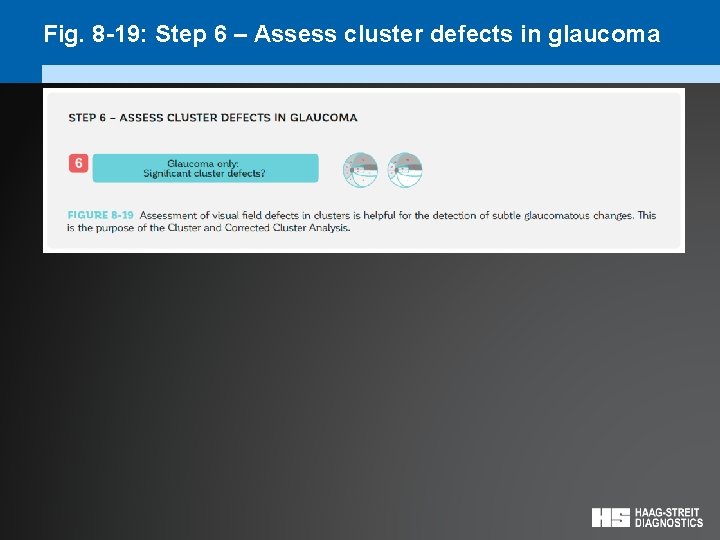 Fig. 8-19: Step 6 – Assess cluster defects in glaucoma

STEP 6 – ASSESS CLUSTER DEFECTS IN GLAUCOMA

6

Glaucoma only:
Significant cluster defects?

FIGURE 8-19 Assessment of visual field defects in clusters is helpful for the detection of subtle glaucomatous changes. This is the purpose of the Cluster and Corrected Cluster Analysis.

HS HAAG-STREIT DIAGNOSTICS